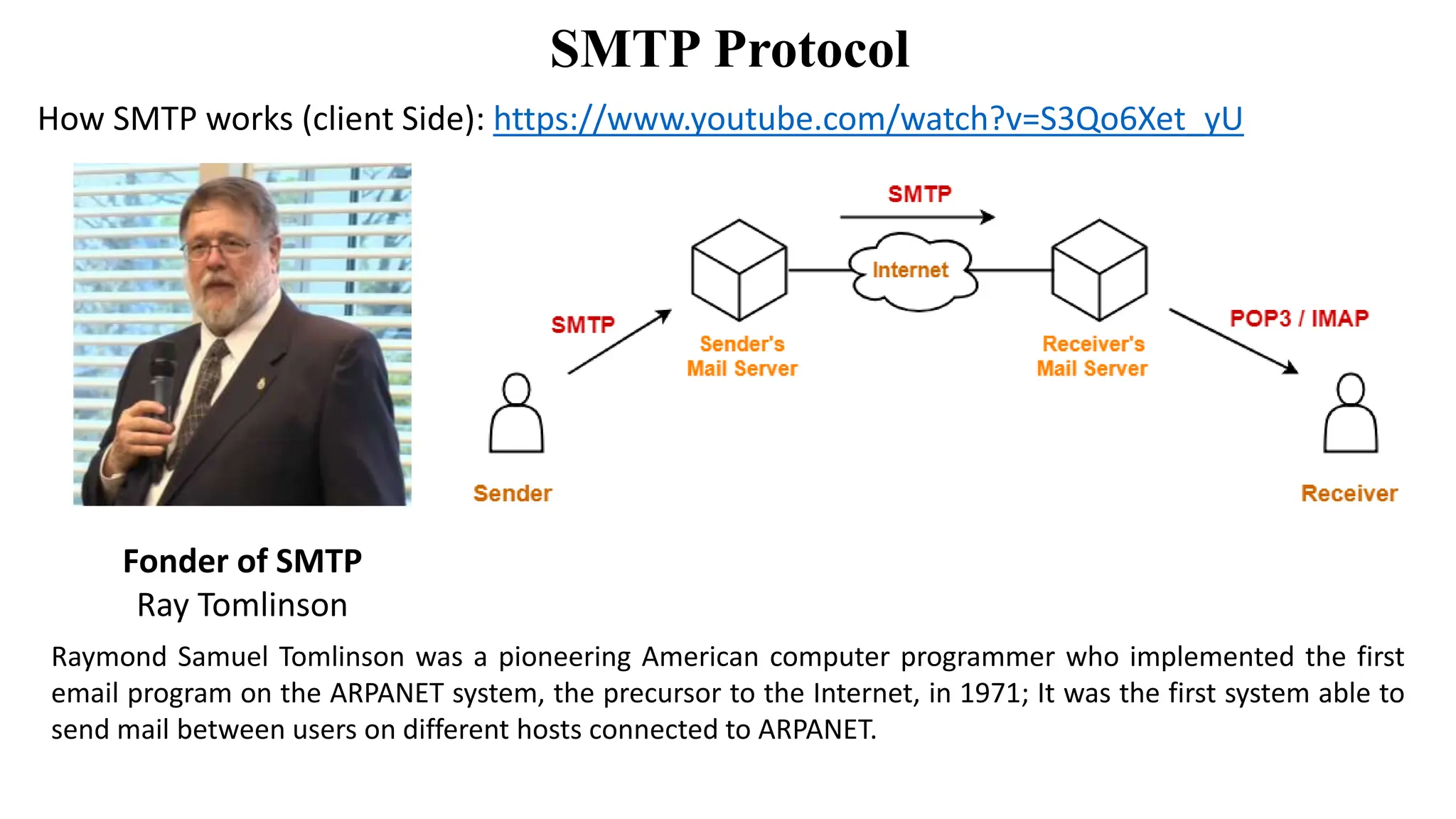 SMTP Protocol

How SMTP works (client Side): https://www.youtube.com/watch?v=S3Qo6Xet_yU

SMTP

Internet

SMTP

Sender's Mail Server

Receiver's Mail Server

POP3 / IMAP

Sender

Receiver

Fonder of SMTP
Ray Tomlinson

Raymond Samuel Tomlinson was a pioneering American computer programmer who implemented the first email program on the ARPANET system, the precursor to the Internet, in 1971; It was the first system able to send mail between users on different hosts connected to ARPANET.